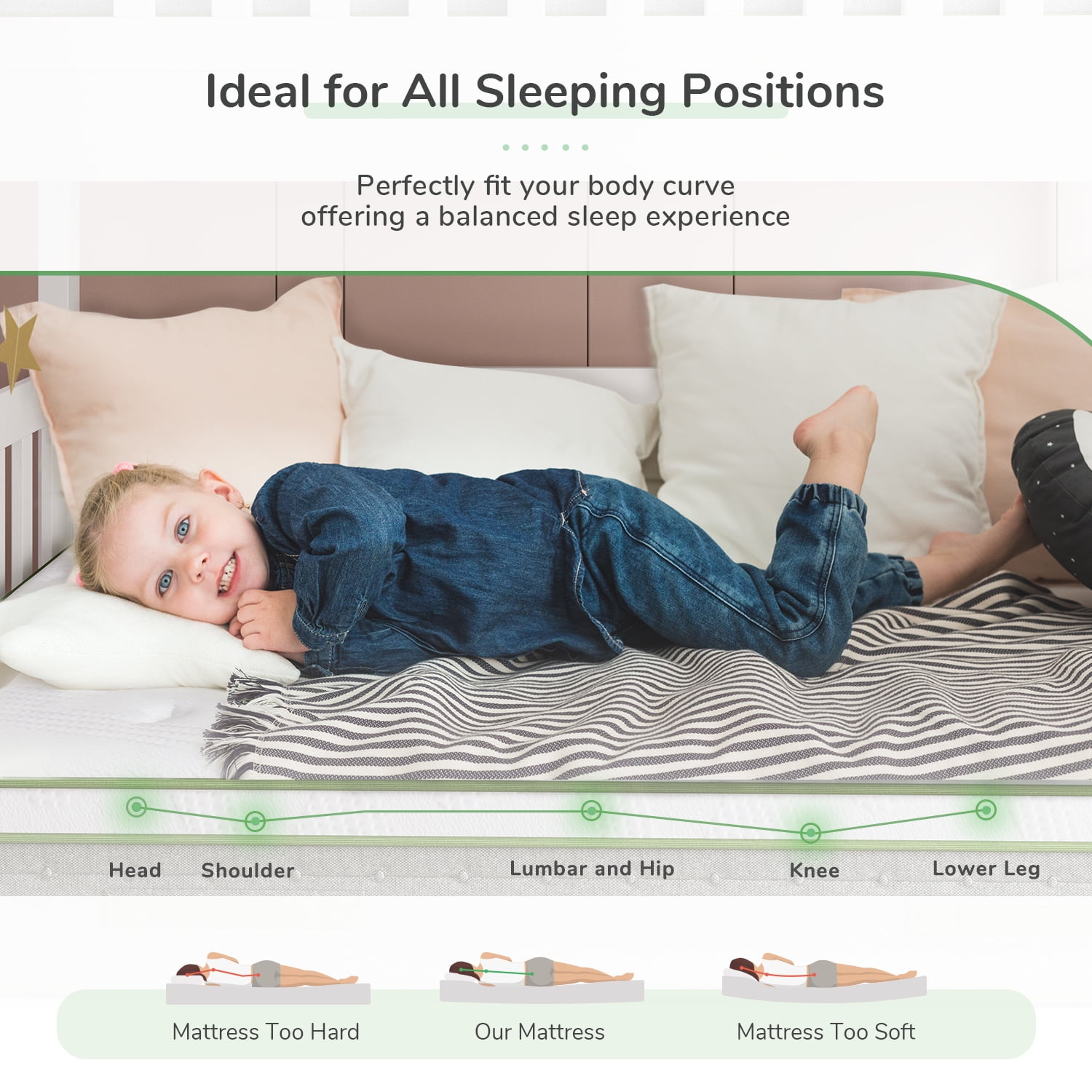 Ideal for All Sleeping Positions

Perfectly fit your body curve
offering a balanced sleep experience

Head Shoulder Lumbar and Hip Knee Lower Leg

Mattress Too Hard Our Mattress Mattress Too Soft